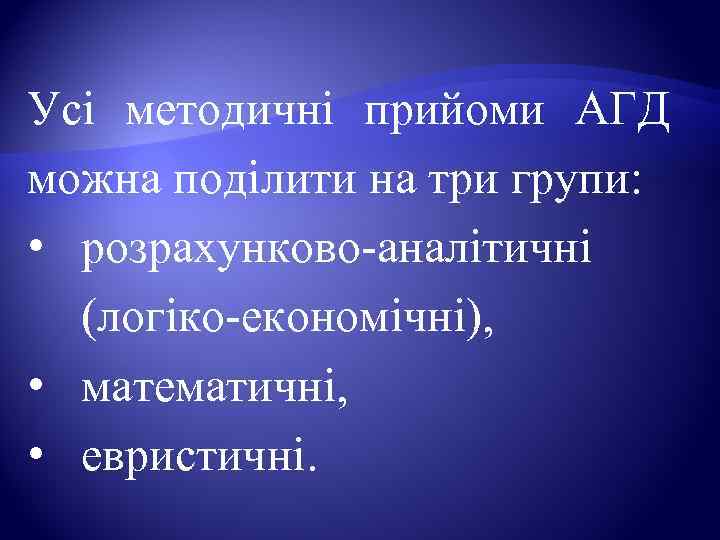 Усі методичні прийоми АГД можна поділити на три групи:

• розрахунково-аналітичні (логіко-економічні),
• математичні,
• евристичні.